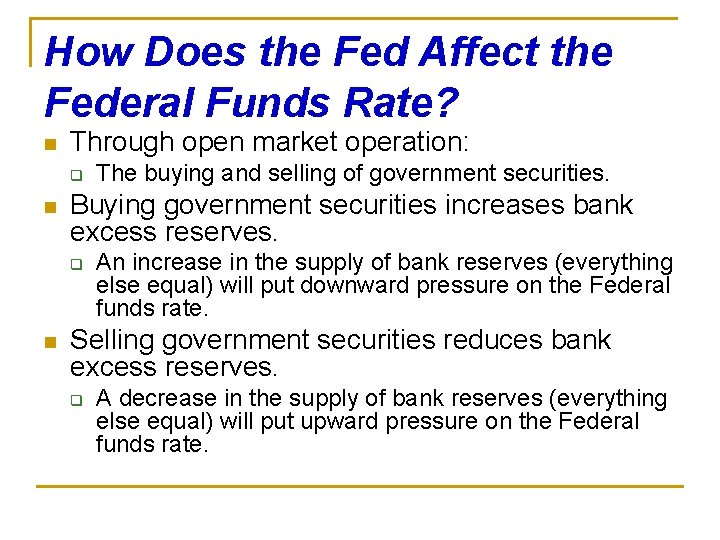 How Does the Fed Affect the Federal Funds Rate?

Through open market operation:

The buying and selling of government securities.

Buying government securities increases bank excess reserves.

An increase in the supply of bank reserves (everything else equal) will put downward pressure on the Federal funds rate.

Selling government securities reduces bank excess reserves.

A decrease in the supply of bank reserves (everything else equal) will put upward pressure on the Federal funds rate.